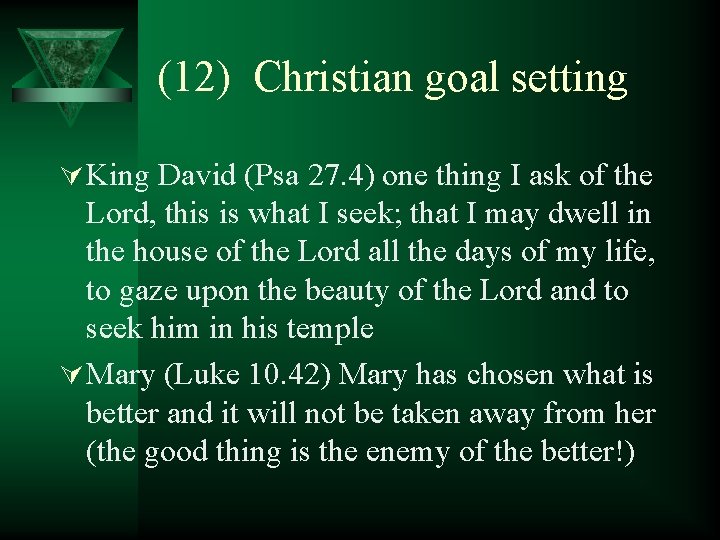 (12) Christian goal setting

King David (Psa 27.4) one thing I ask of the Lord, this is what I seek; that I may dwell in the house of the Lord all the days of my life, to gaze upon the beauty of the Lord and to seek him in his temple

Mary (Luke 10.42) Mary has chosen what is better and it will not be taken away from her (the good thing is the enemy of the better!)